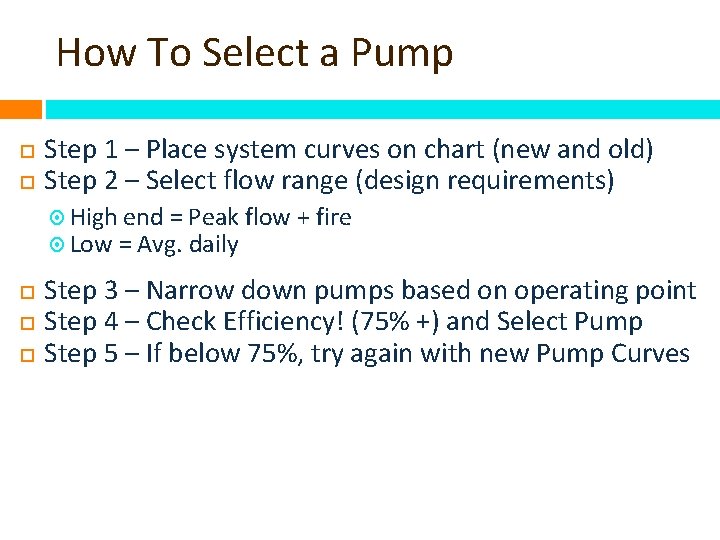 How To Select a Pump

Step 1 – Place system curves on chart (new and old)
Step 2 – Select flow range (design requirements)

High end = Peak flow + fire
Low = Avg. daily

Step 3 – Narrow down pumps based on operating point
Step 4 – Check Efficiency! (75% +) and Select Pump
Step 5 – If below 75%, try again with new Pump Curves